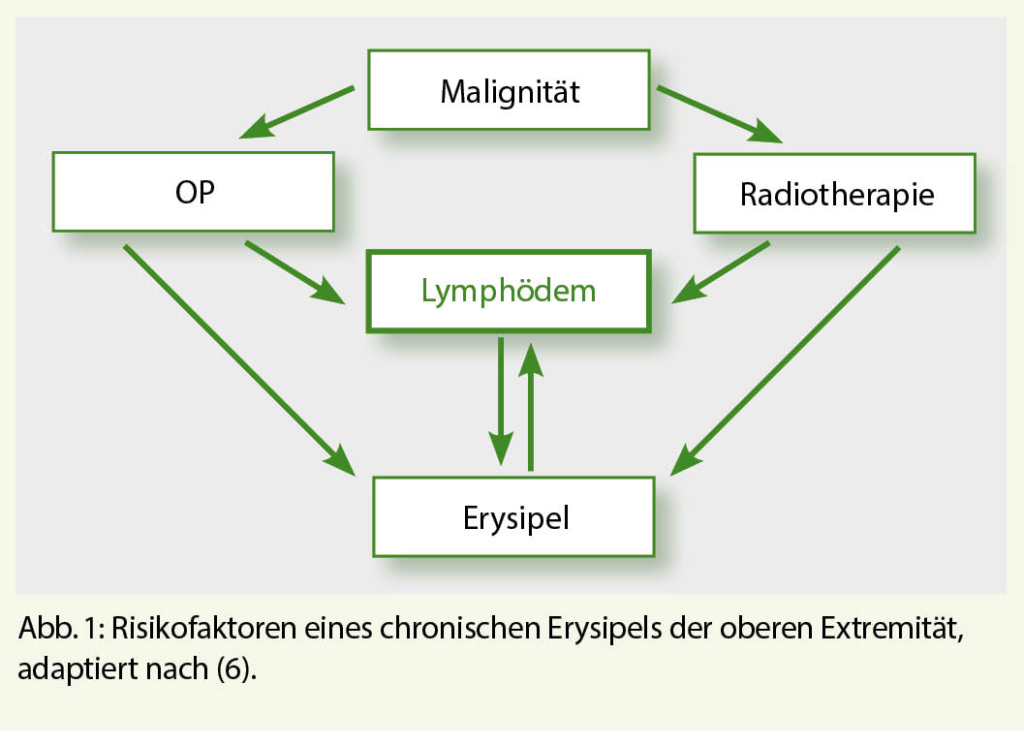 Malignität

OP

Radiotherapie

Lymphödem

Erysipel

Abb. 1: Risikofaktoren eines chronischen Erysipels der oberen Extremität, adaptiert nach (6).